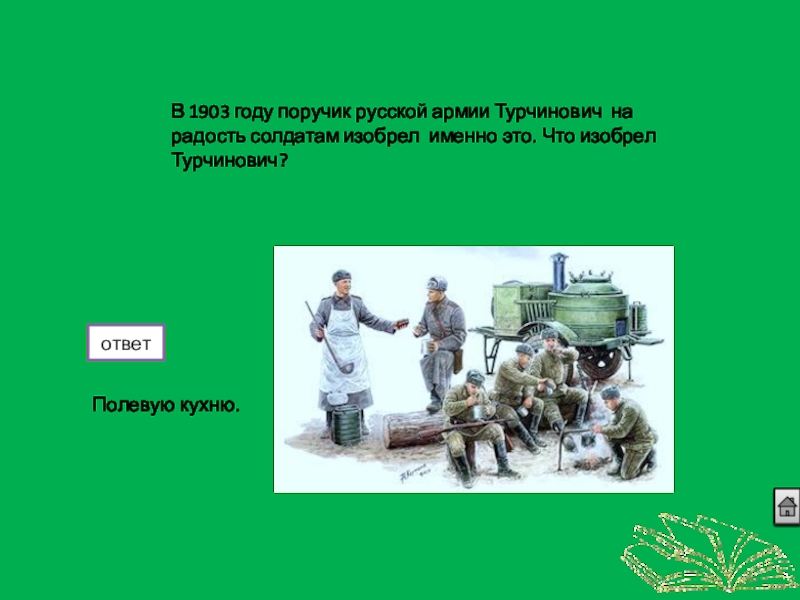 В 1903 году поручик русской армии Турчинович на радость солдатам изобрел именно это. Что изобрел Турчинович?

ответ

Полевую кухню.